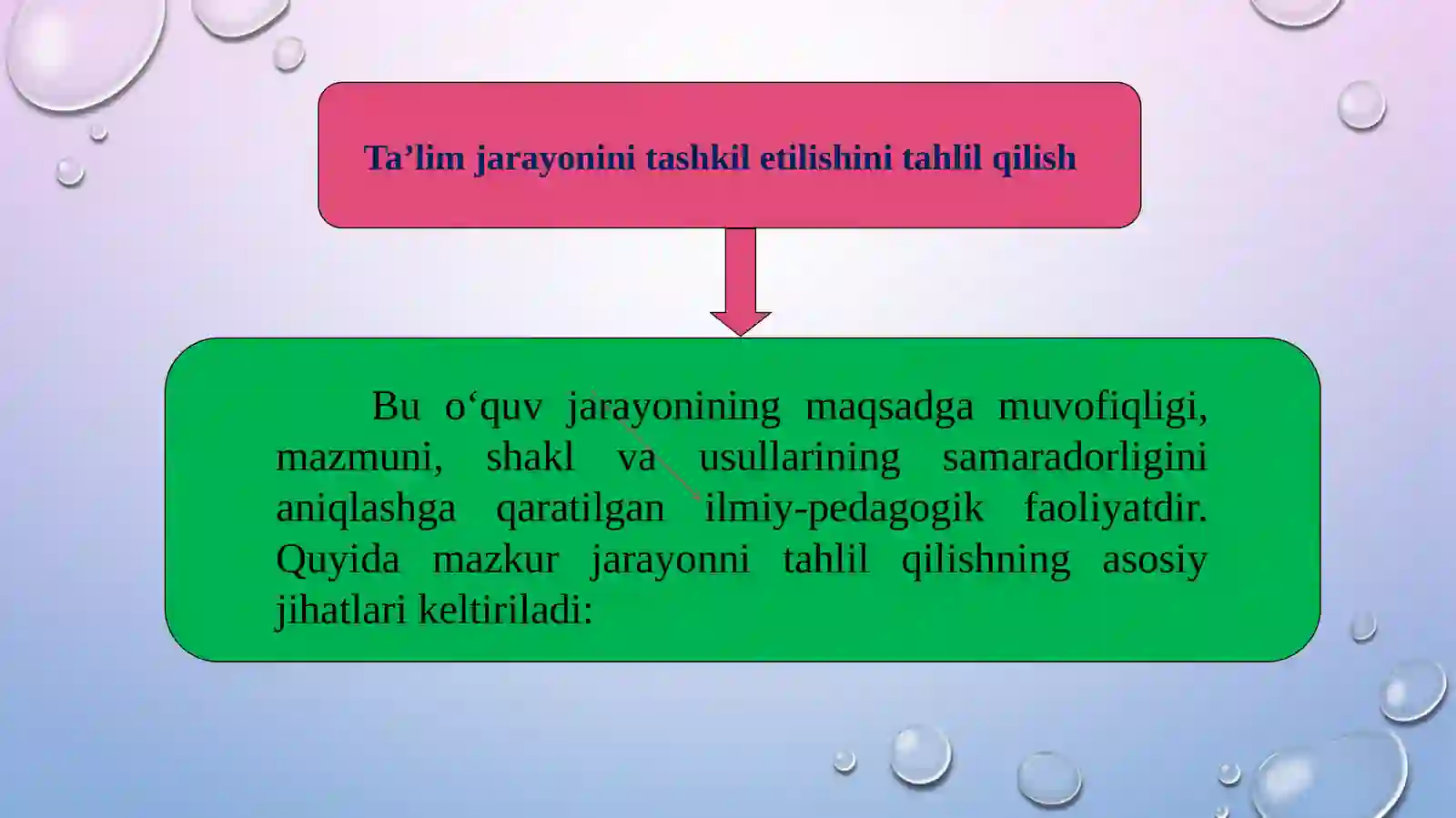 Ta’lim jarayonini tashkil etilishini tahlil qilish

Bu o‘quv jarayonining maqsadga muvofiqligi, mazmuni, shakl va usullarining samaradorligini aniqlashga qaratilgan ilmiy-pedagogik faoliyatdir. Quyida mazkur jarayonni tahlil qilishning asosiy jihatlari keltiriladi: